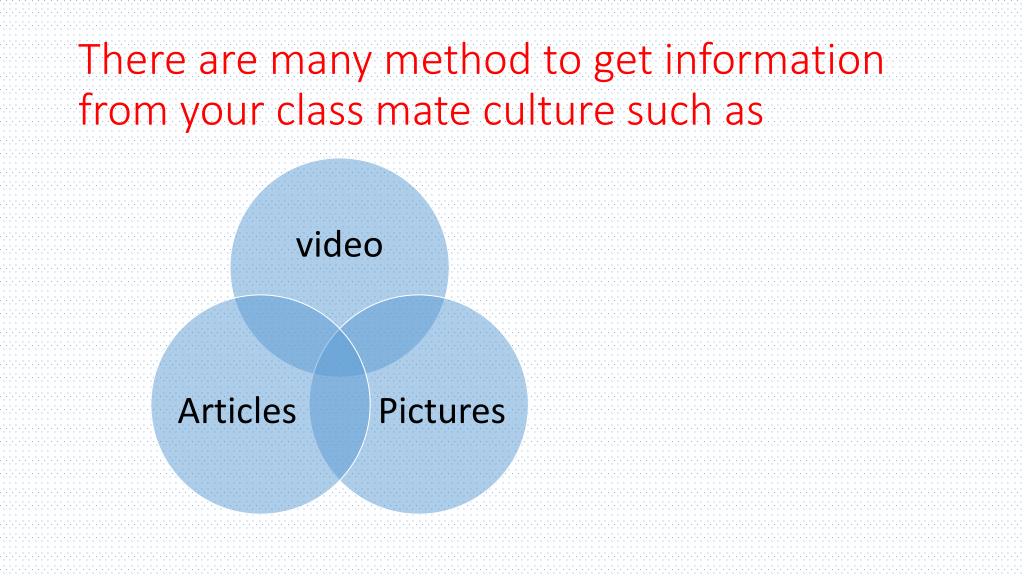 There are many method to get information from your class mate culture such as

video

Articles

Pictures